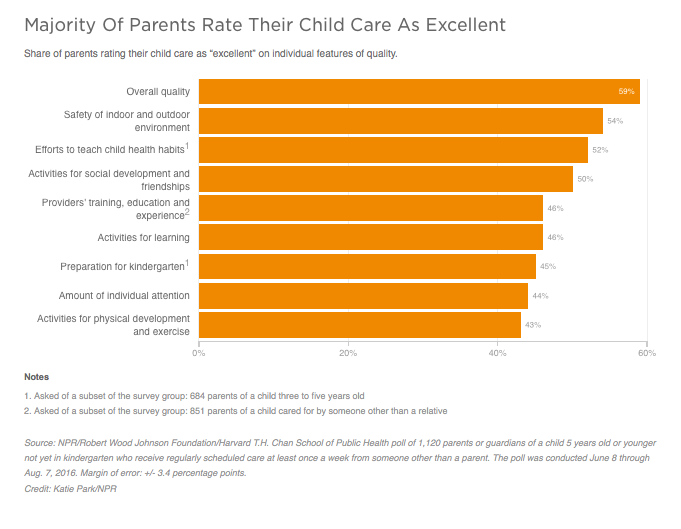 Majority Of Parents Rate Their Child Care As Excellent

Share of parents rating their child care as "excellent" on individual features of quality.

Overall quality 59%
Safety of indoor and outdoor environment 54%
Efforts to teach child health habits$^1$ 52%
Activities for social development and friendships 50%
Providers' training, education and experience$^2$ 46%
Activities for learning 46%
Preparation for kindergarten$^1$ 45%
Amount of individual attention 44%
Activities for physical development and exercise 43%

0% 20% 40% 60%

Notes

1. Asked of a subset of the survey group: 684 parents of a child three to five years old

2. Asked of a subset of the survey group: 851 parents of a child cared for by someone other than a relative

Source: NPR/Robert Wood Johnson Foundation/Harvard T.H. Chan School of Public Health poll of 1,120 parents or guardians of a child 5 years old or younger not yet in kindergarten who receive regularly scheduled care at least once a week from someone other than a parent. The poll was conducted June 8 through Aug. 7, 2016. Margin of error: +/- 3.4 percentage points.
Credit: Katie Park/NPR